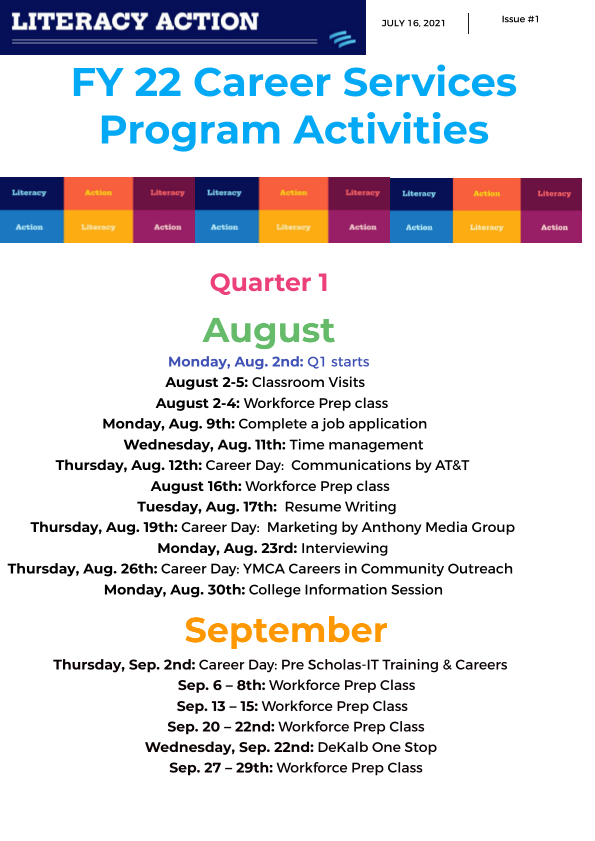 LITERACY ACTION

JULY 16, 2021

Issue #1

FY 22 Career Services Program Activities

Literacy Action Literacy Literacy Action Literacy Literacy Action Literacy
Action Literacy Action Action Literacy Action Action Literacy Action

Quarter 1

August

Monday, Aug. 2nd: Q1 starts
August 2-5: Classroom Visits
August 2-4: Workforce Prep class
Monday, Aug. 9th: Complete a job application
Wednesday, Aug. 11th: Time management
Thursday, Aug. 12th: Career Day: Communications by AT&T
August 16th: Workforce Prep class
Tuesday, Aug. 17th: Resume Writing
Thursday, Aug. 19th: Career Day: Marketing by Anthony Media Group
Monday, Aug. 23rd: Interviewing
Thursday, Aug. 26th: Career Day: YMCA Careers in Community Outreach
Monday, Aug. 30th: College Information Session

September

Thursday, Sep. 2nd: Career Day: Pre Scholas-IT Training & Careers
Sep. 6 – 8th: Workforce Prep Class
Sep. 13 – 15: Workforce Prep Class
Sep. 20 – 22nd: Workforce Prep Class
Wednesday, Sep. 22nd: DeKalb One Stop
Sep. 27 – 29th: Workforce Prep Class